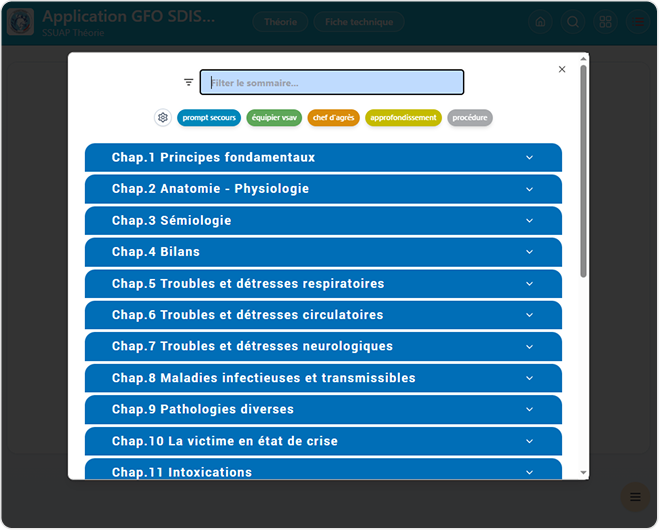 Application GFO SDIS...
SSUAP Théorie

Théorie
Fiche technique

Filter le sommaire...

prompt secours
équipier vsav
chef d'agrès
approfondissement
procédure

Chap.1 Principes fondamentaux
Chap.2 Anatomie - Physiologie
Chap.3 Sémiologie
Chap.4 Bilans
Chap.5 Troubles et détresses respiratoires
Chap.6 Troubles et détresses circulatoires
Chap.7 Troubles et détresses neurologiques
Chap.8 Maladies infectieuses et transmissibles
Chap.9 Pathologies diverses
Chap.10 La victime en état de crise
Chap.11 Intoxications